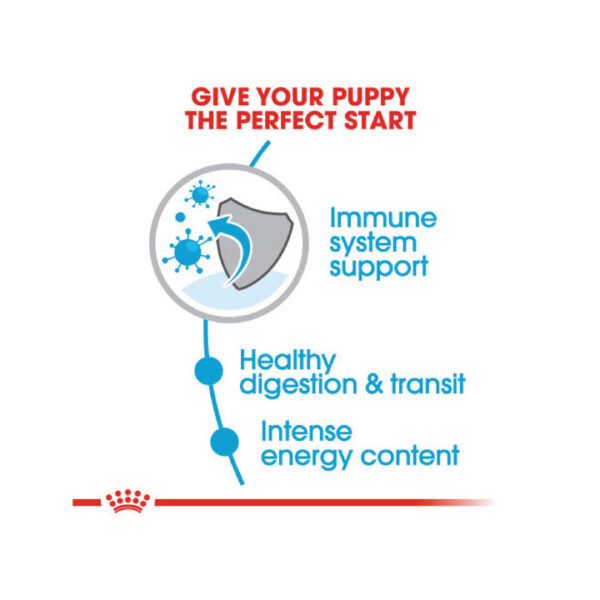 GIVE YOUR PUPPY THE PERFECT START

Immune system support

Healthy digestion & transit

Intense energy content